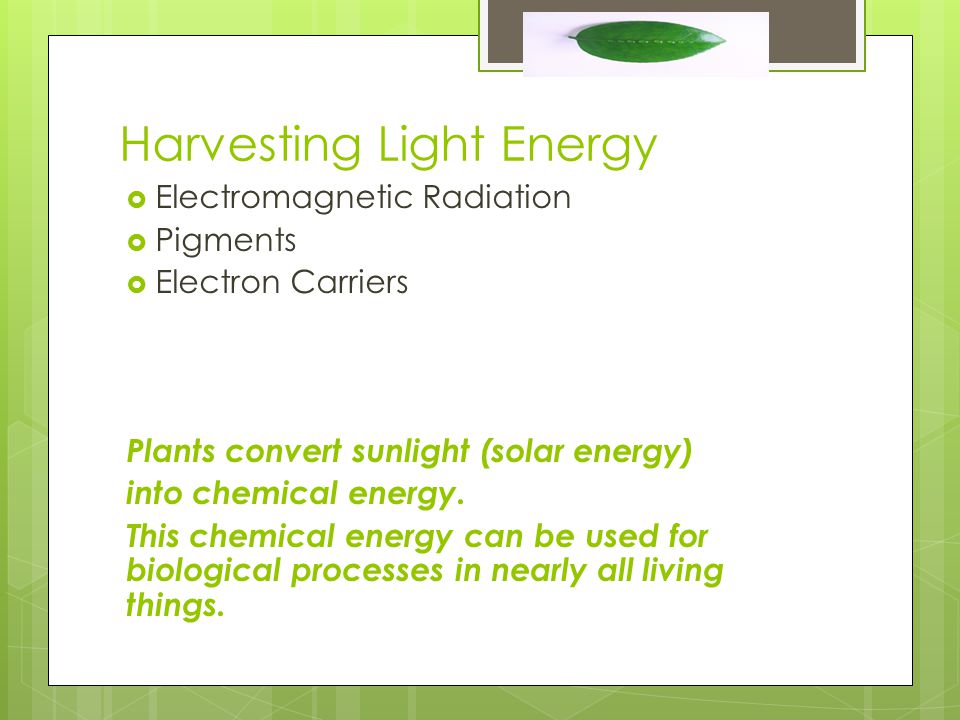 Harvesting Light Energy

Electromagnetic Radiation
Pigments
Electron Carriers

Plants convert sunlight (solar energy) into chemical energy.

This chemical energy can be used for biological processes in nearly all living things.